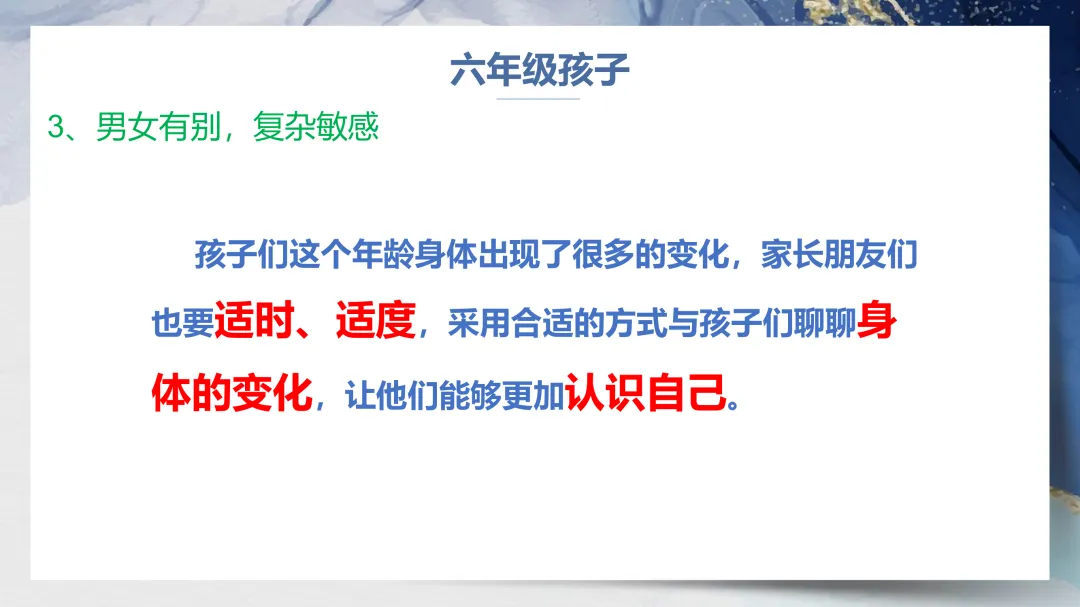 六年级孩子

3、男女有别，复杂敏感

孩子们这个年龄身体出现了很多的变化，家长朋友们也要适时、适度，采用合适的方式与孩子们聊聊身体的变化，让他们能够更加认识自己。